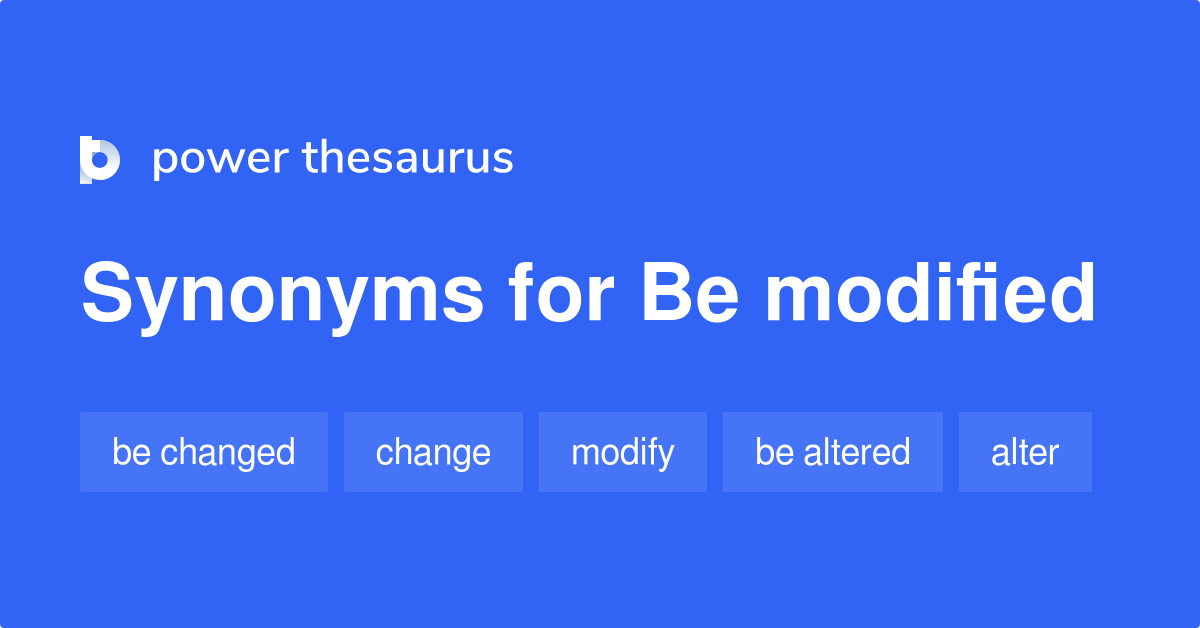 power thesaurus

Synonyms for Be modified

be changed

change

modify

be altered

alter